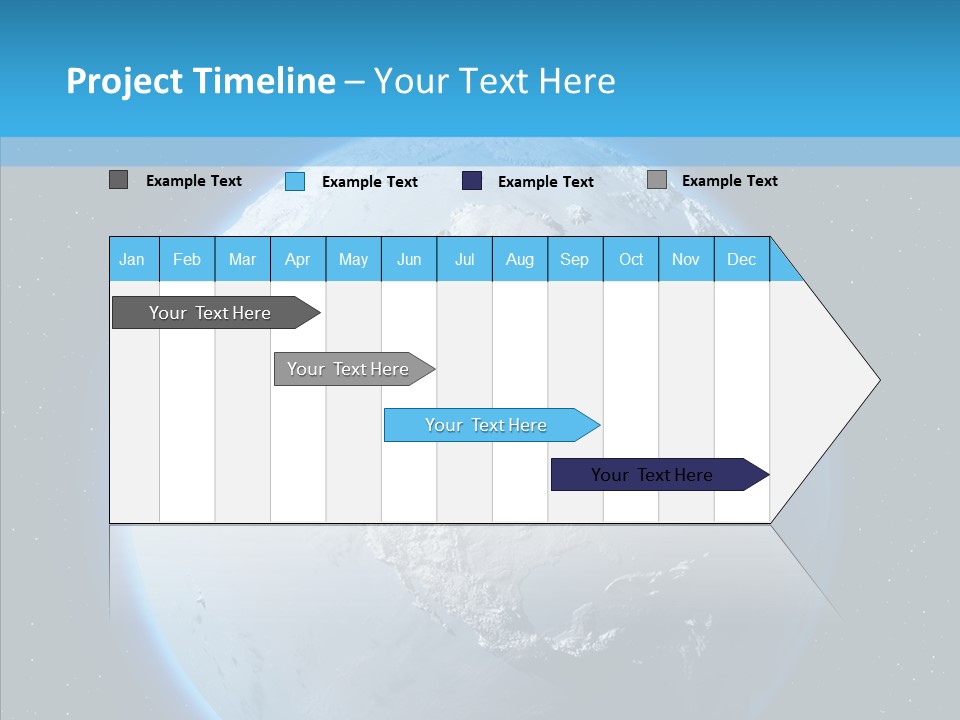 Project Timeline – Your Text Here

Example Text Example Text Example Text Example Text

| Jan | Feb | Mar | Apr | May | Jun | Jul | Aug | Sep | Oct | Nov | Dec |
|---|---|---|---|---|---|---|---|---|---|---|---|

Your Text Here

Your Text Here

Your Text Here

Your Text Here